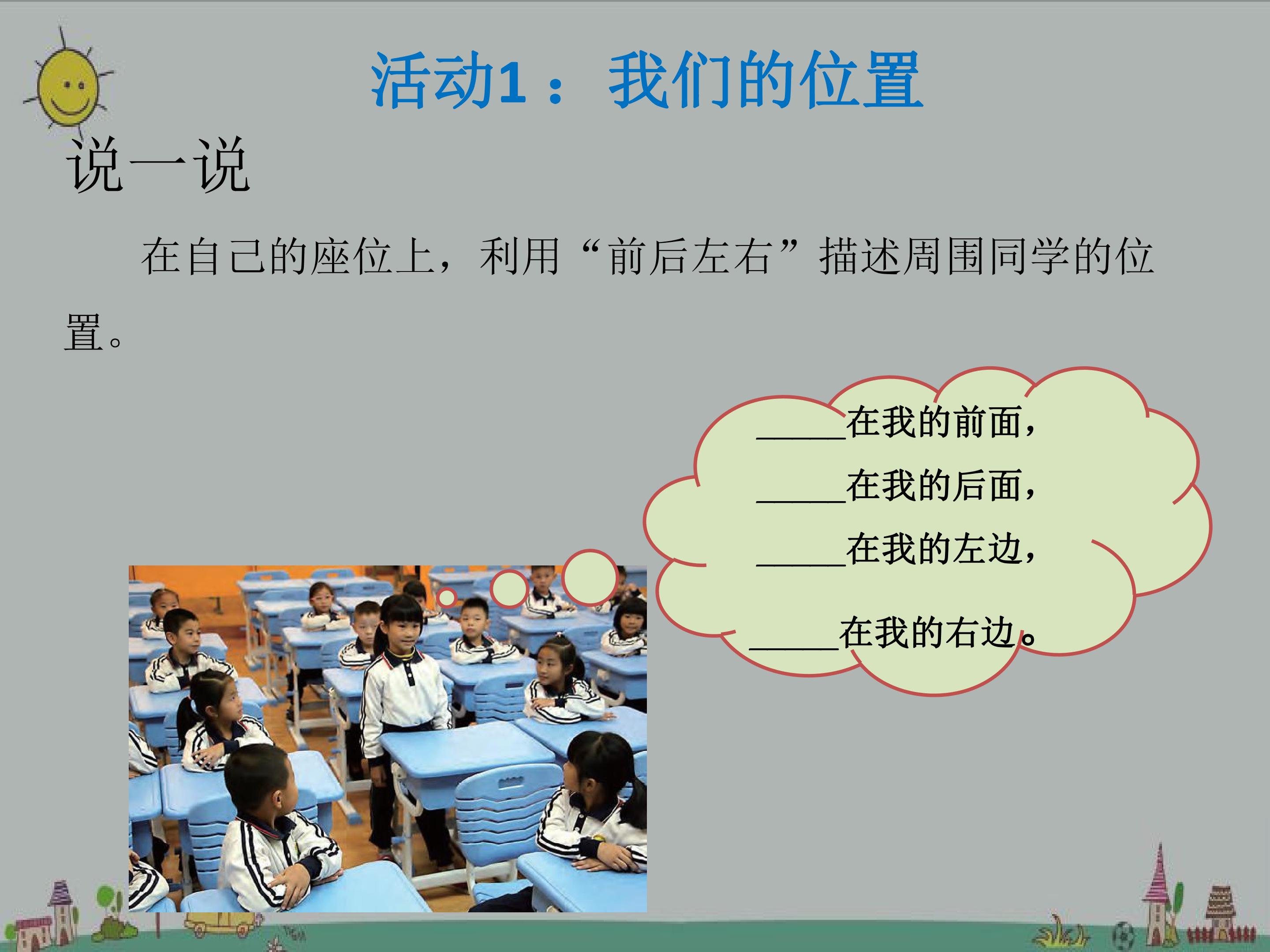 活动1：我们的位置

说一说

在自己的座位上，利用“前后左右”描述周围同学的位置。

_____在我的前面，
_____在我的后面，
_____在我的左边，
_____在我的右边。